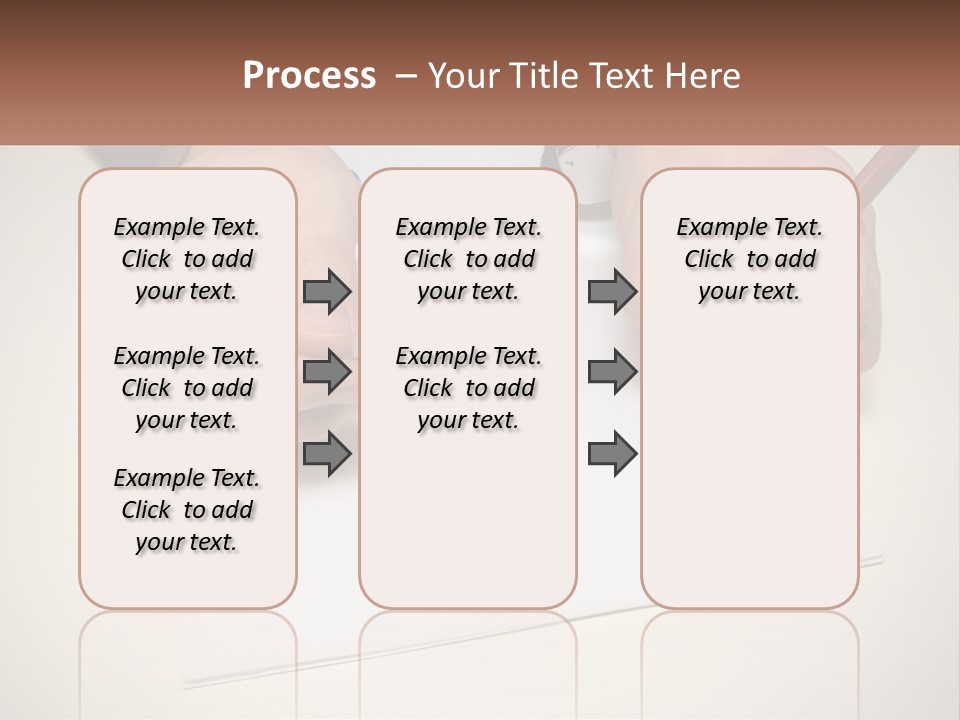 Process – Your Title Text Here

Example Text. Click to add your text.

Example Text. Click to add your text.

Example Text. Click to add your text.

Example Text. Click to add your text.

Example Text. Click to add your text.

Example Text. Click to add your text.